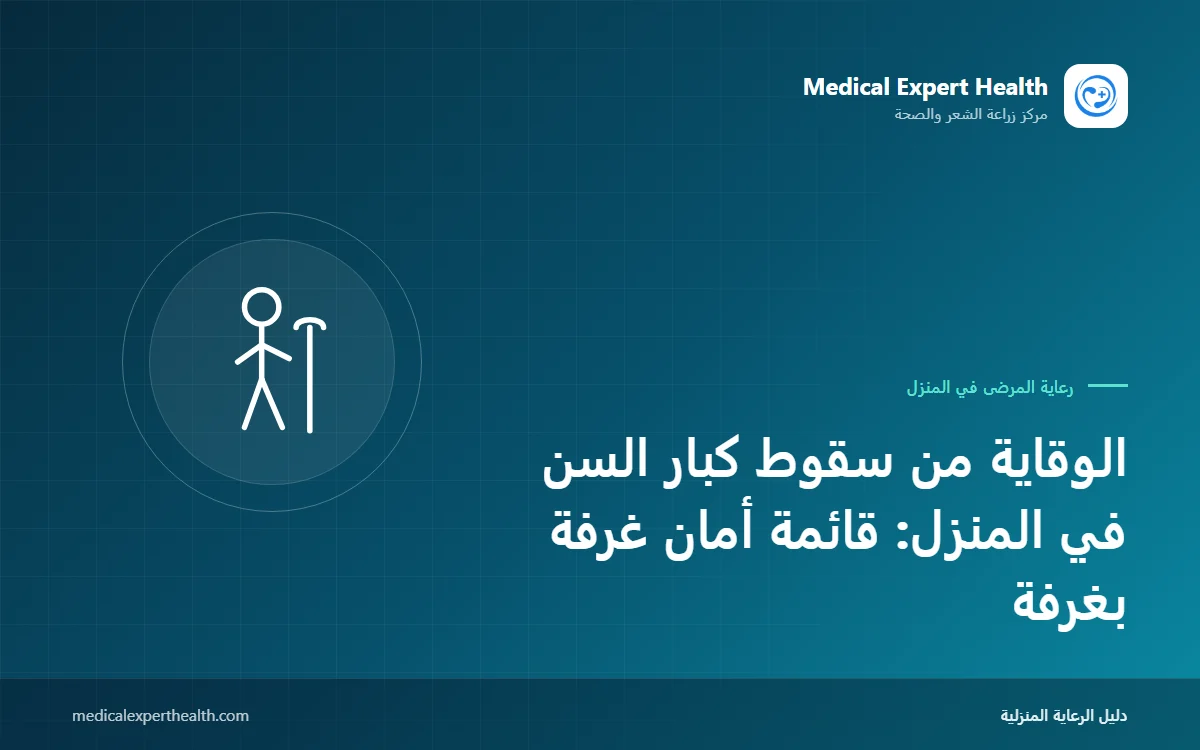 Medical Expert Health
مركز زراعة الشعر والصحة

رعاية المرضى في المنزل

الوقاية من سقوط كبار السن في المنزل: قائمة أمان غرفة بغرفة

دليل الرعاية المنزلية

medicalexperthealth.com